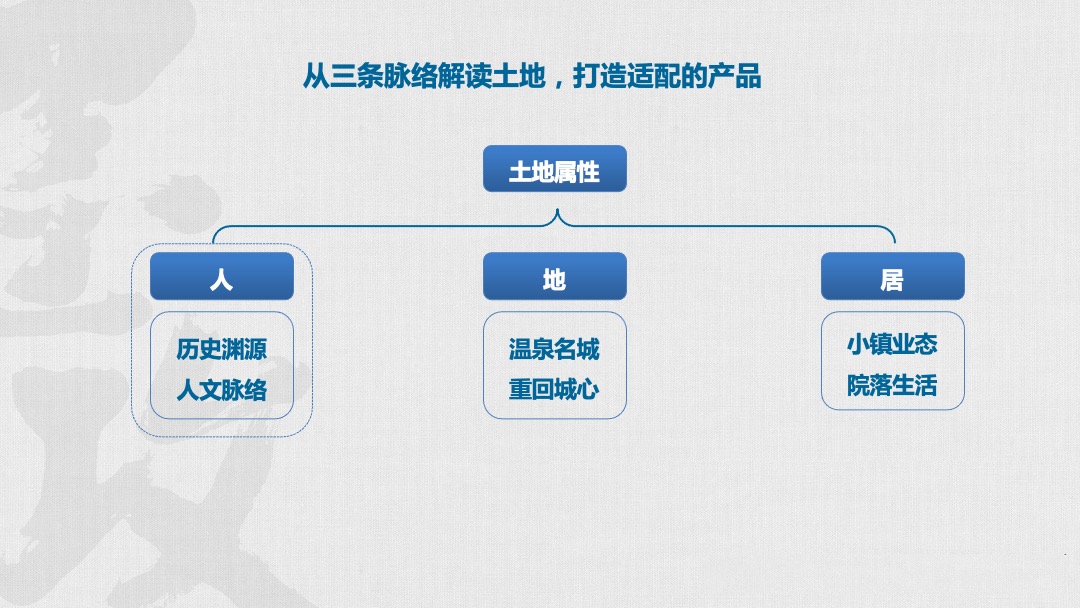 从三条脉络解读土地，打造适配的产品

土地属性

人

历史渊源
人文脉络

地

温泉名城
重回城心

居

小镇业态
院落生活